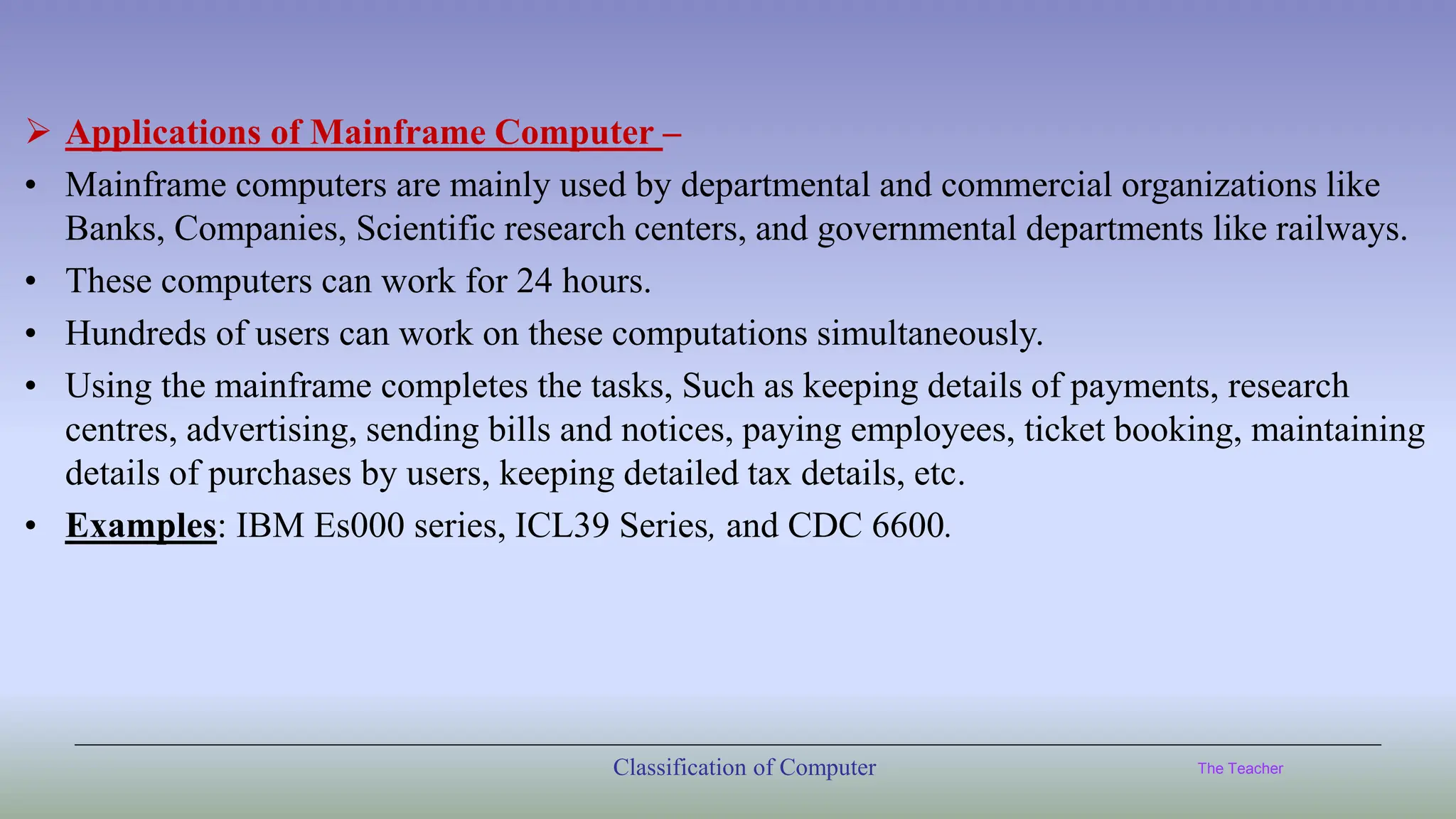 ➢ Applications of Mainframe Computer –

• Mainframe computers are mainly used by departmental and commercial organizations like Banks, Companies, Scientific research centers, and governmental departments like railways.

• These computers can work for 24 hours.

• Hundreds of users can work on these computations simultaneously.

• Using the mainframe completes the tasks, Such as keeping details of payments, research centres, advertising, sending bills and notices, paying employees, ticket booking, maintaining details of purchases by users, keeping detailed tax details, etc.

• Examples: IBM Es000 series, ICL39 Series, and CDC 6600.

Classification of Computer

The Teacher